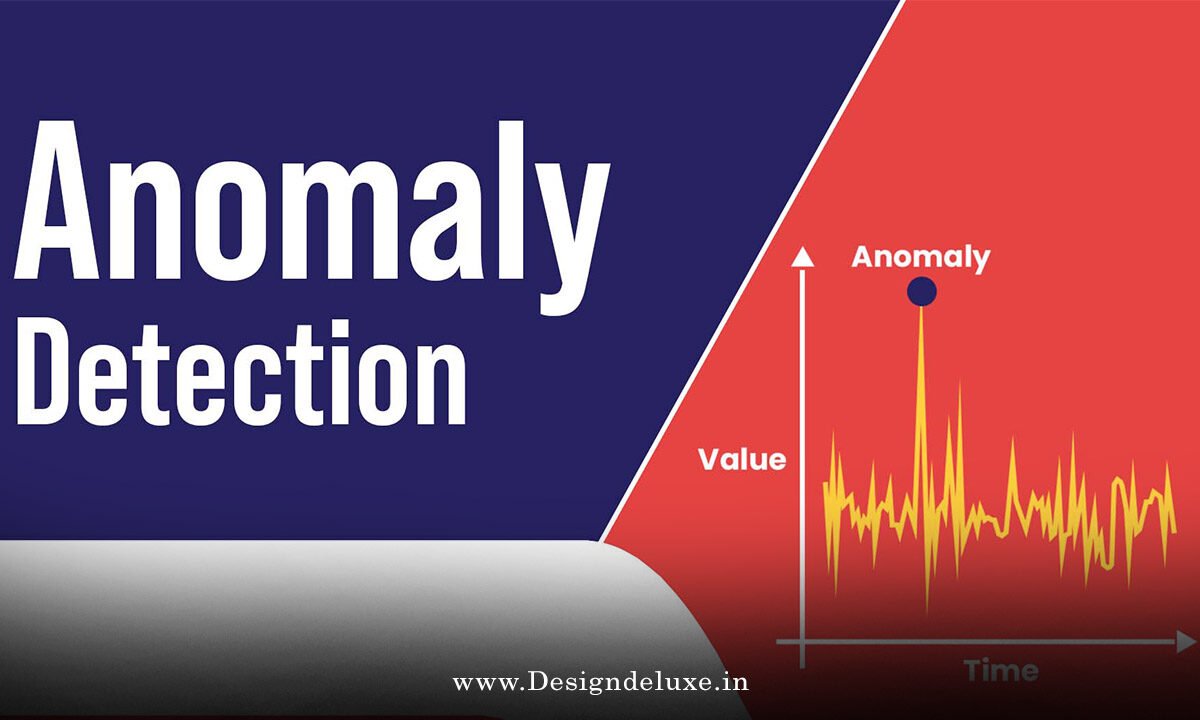 Anomaly Detection

Anomaly

Value

Time

www.Designdeluxe.in